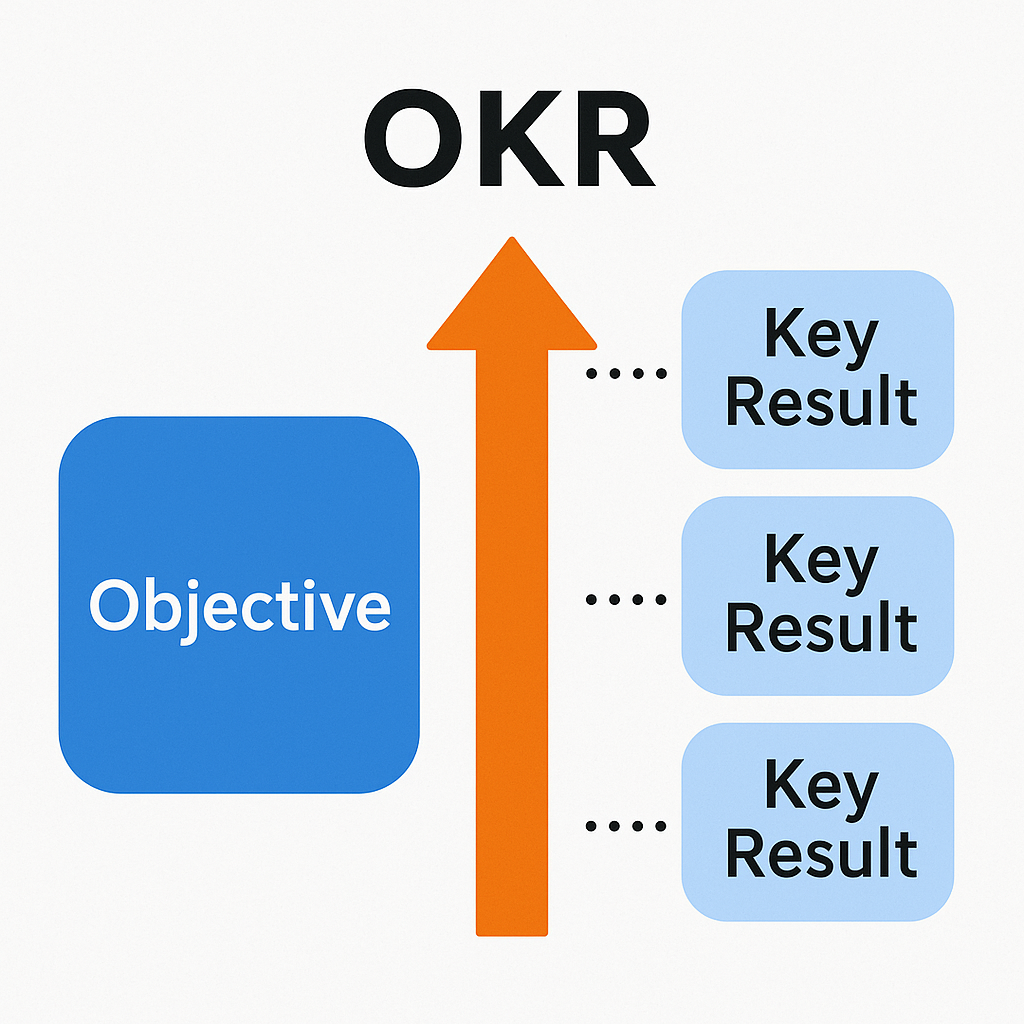 OKR

Objective

Key Result

Key Result

Key Result